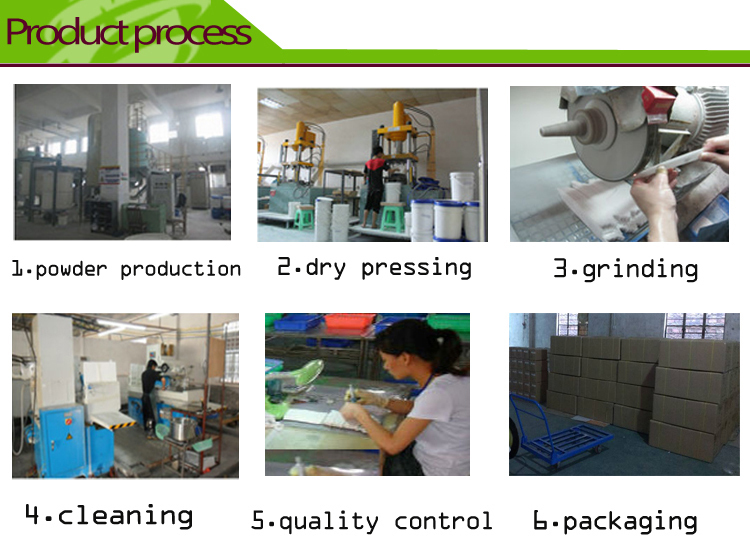 Product process

1.powder production

2.dry pressing

3.grinding

4.cleaning

5.quality control

6.packaging